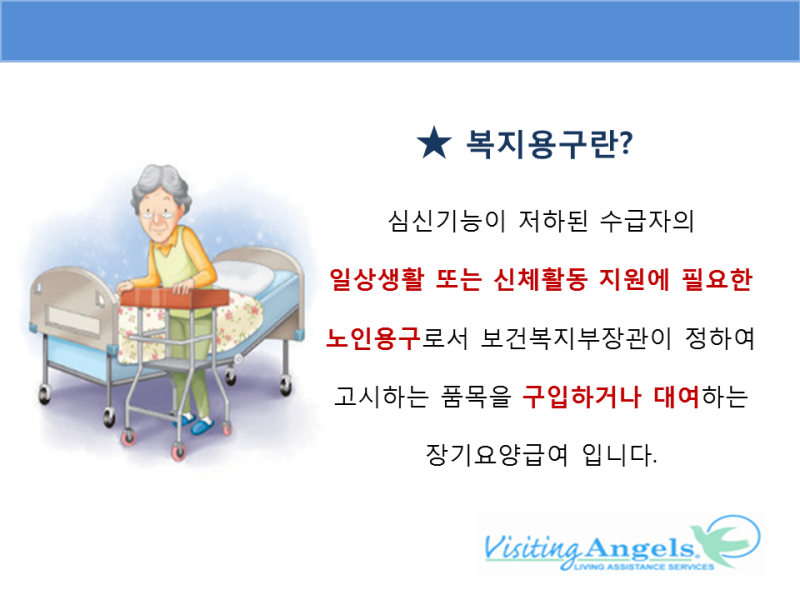 ★ 복지용구란?

심신기능이 저하된 수급자의

일상생활 또는 신체활동 지원에 필요한

노인용구로서 보건복지부장관이 정하여

고시하는 품목을 구입하거나 대여하는

장기요양급여 입니다.

Visiting Angels.
LIVING ASSISTANCE SERVICES